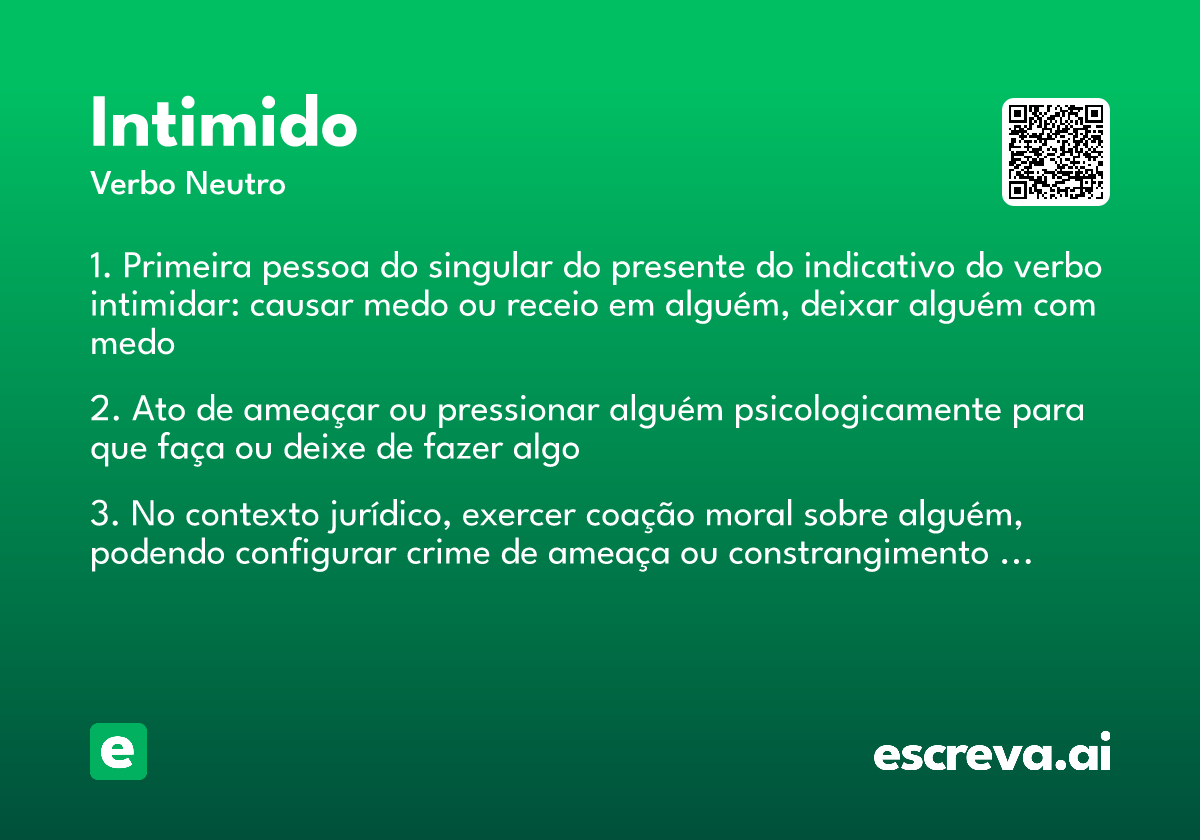 Intimido
Verbo Neutro

1. Primeira pessoa do singular do presente do indicativo do verbo intimidar: causar medo ou receio em alguém, deixar alguém com medo

2. Ato de ameaçar ou pressionar alguém psicologicamente para que faça ou deixe de fazer algo

3. No contexto jurídico, exercer coação moral sobre alguém, podendo configurar crime de ameaça ou constrangimento ...

e

escreva.ai